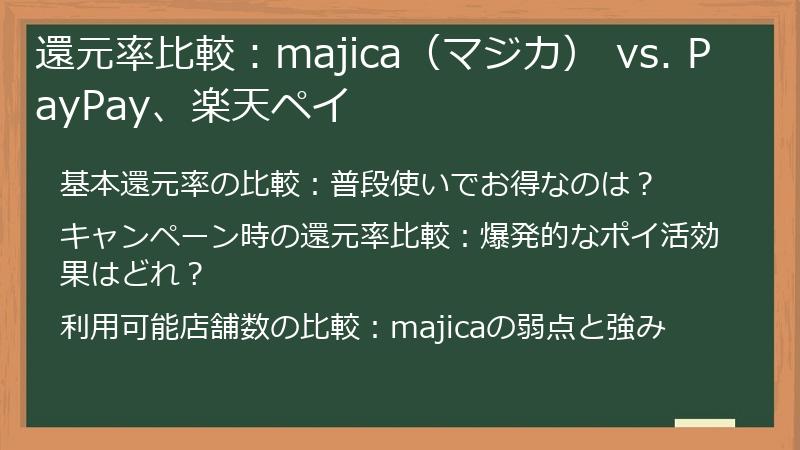 還元率比較：majica（マジカ） vs. PayPay、楽天ペイ

基本還元率の比較：普段使いでお得なのは？

キャンペーン時の還元率比較：爆発的なポイ活効果はどれ？

利用可能店舗数の比較：majicaの弱点と強み